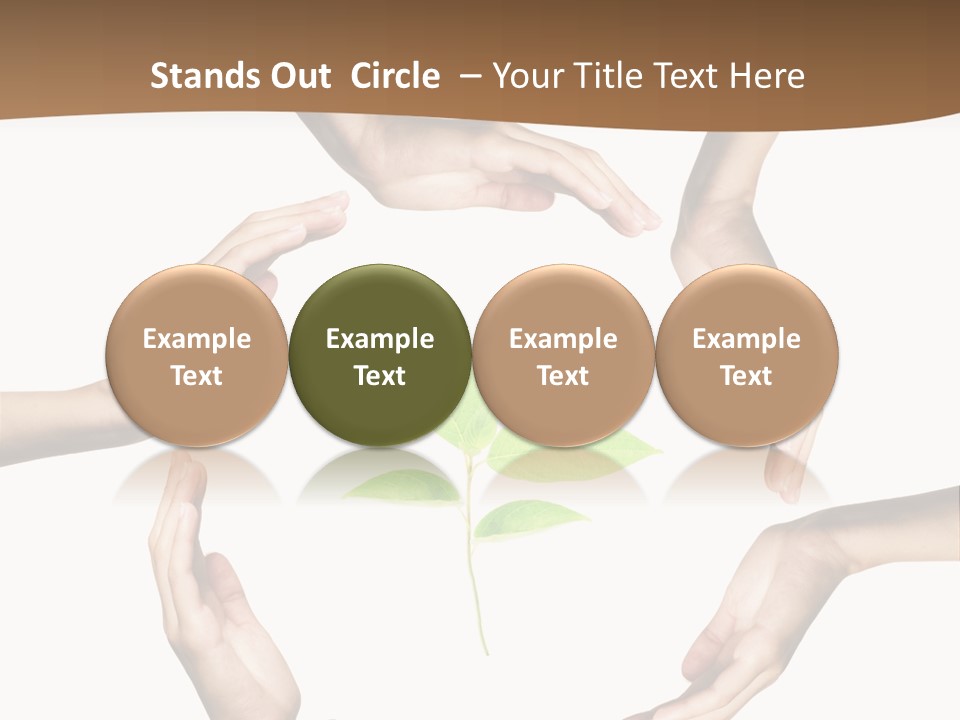 Stands Out Circle – Your Title Text Here

Example Text

Example Text

Example Text

Example Text